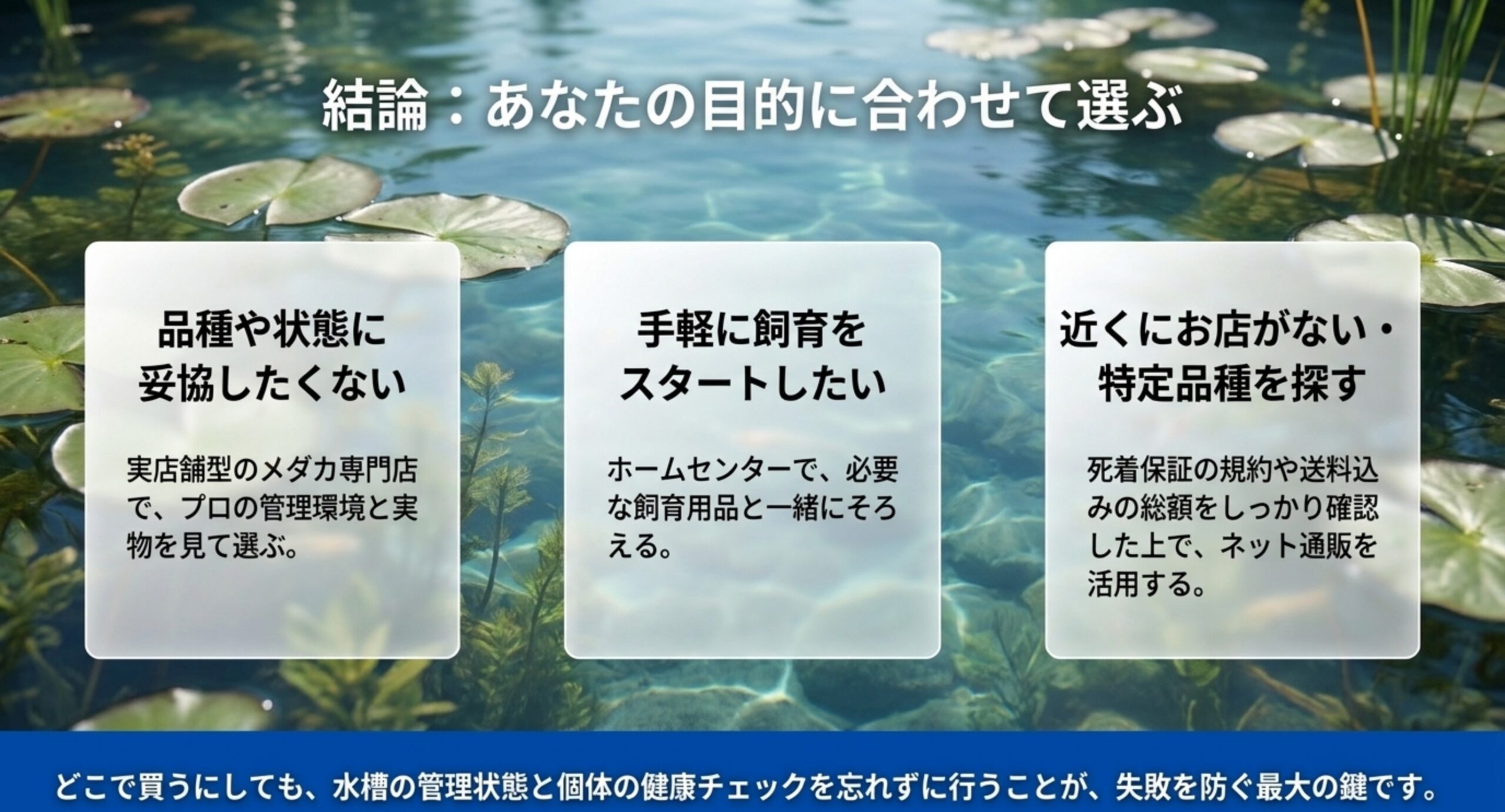 結論：あなたの目的に合わせて選ぶ

品種や状態に妥協したくない

実店舗型のメダカ専門店で、プロの管理環境と実物を見て選ぶ。

手軽に飼育をスタートしたい

ホームセンターで、必要な飼育用品と一緒にそろえる。

近くにお店がない・特定品種を探す

死着保証の規約や送料込みの総額をしっかり確認した上で、ネット通販を活用する。

どこで買うにしても、水槽の管理状態と個体の健康チェックを忘れずに行うことが、失敗を防ぐ最大の鍵です。